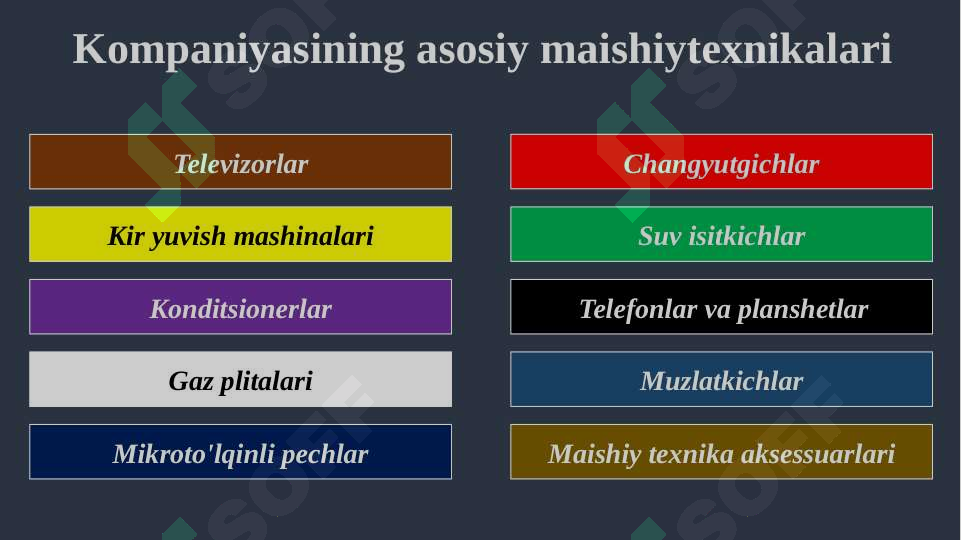 Kompaniyasining asosiy maishiytexnikalari

Televizorlar

Kir yuvish mashinalari

Konditsionerlar

Gaz plitalari

Mikroto'lqinli pechlar

Changyutgichlar

Suv isitkichlar

Telefonlar va planshetlar

Muzlatkichlar

Maishiy texnika aksessuarlari